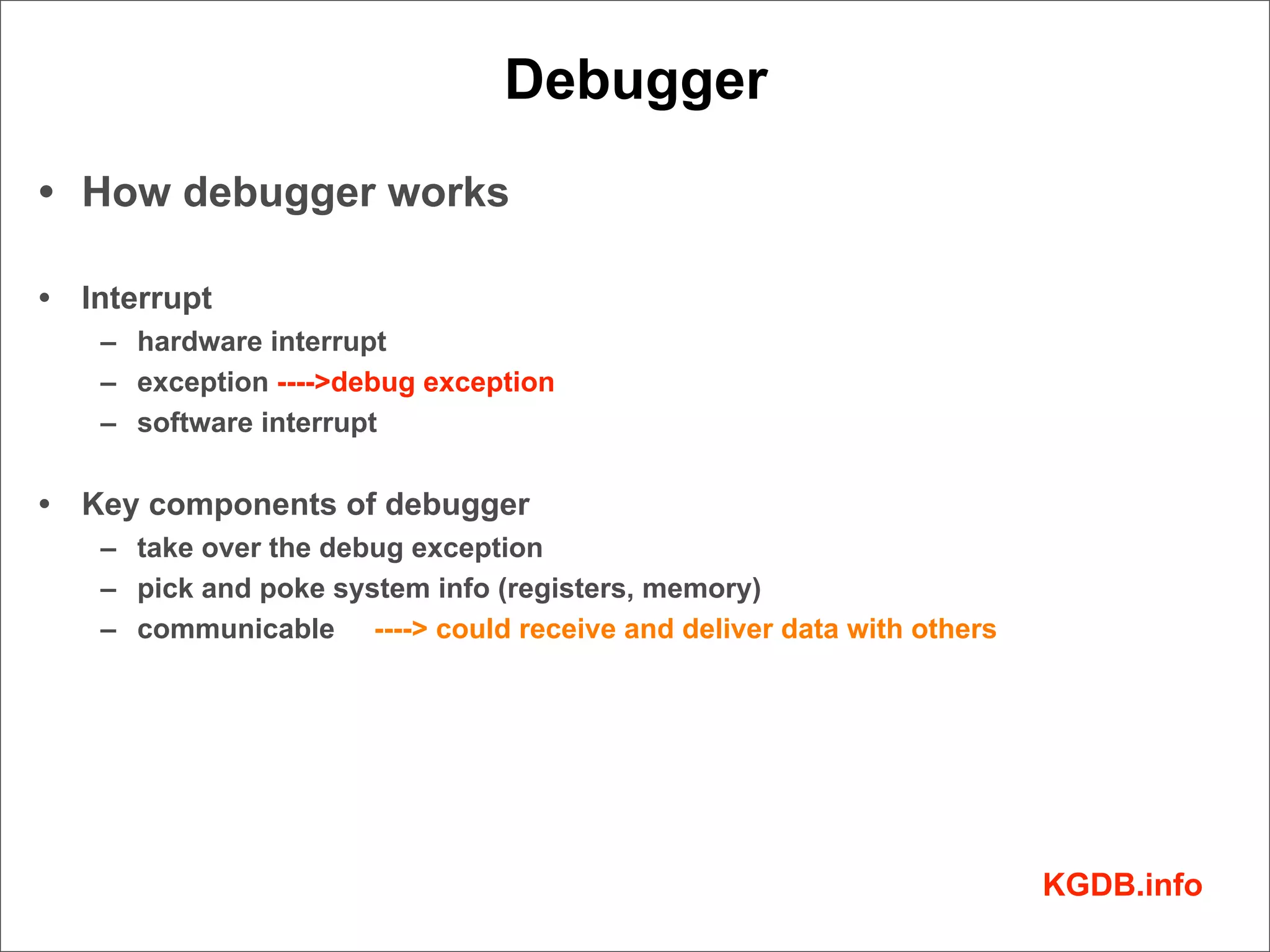 Debugger

• How debugger works

• Interrupt
– hardware interrupt
– exception ---->debug exception
– software interrupt

• Key components of debugger
– take over the debug exception
– pick and poke system info (registers, memory)
– communicable ----> could receive and deliver data with others

KGDB.info